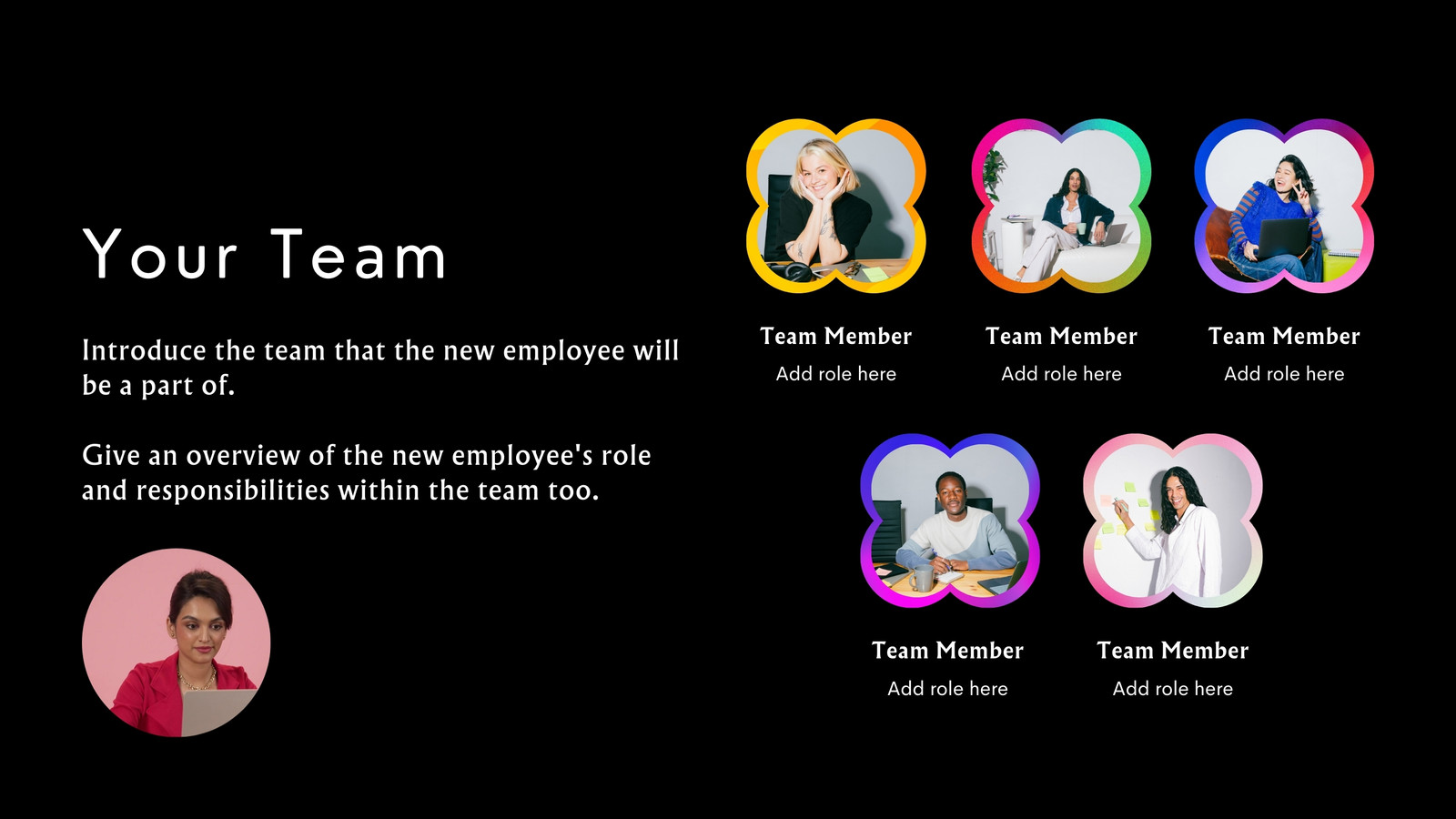 Your Team

Introduce the team that the new employee will be a part of.

Give an overview of the new employee's role and responsibilities within the team too.

Team Member
Add role here

Team Member
Add role here

Team Member
Add role here

Team Member
Add role here

Team Member
Add role here